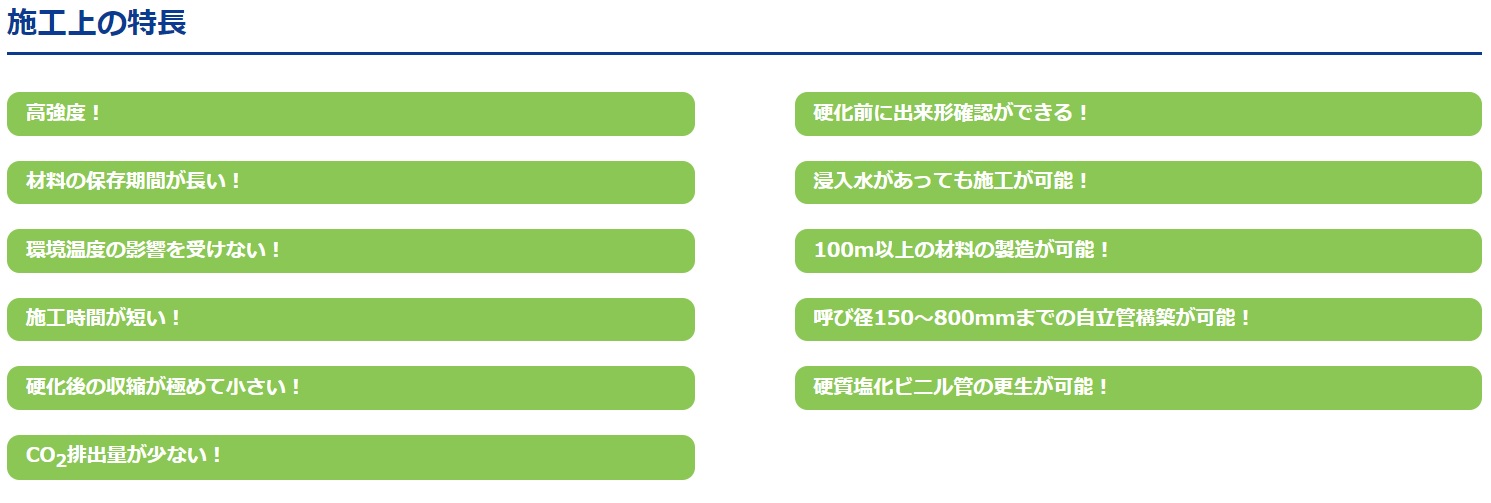 施工上の特長

高強度！

材料の保存期間が長い！

環境温度の影響を受けない！

施工時間が短い！

硬化後の収縮が極めて小さい！

$CO_2$排出量が少ない！

硬化前に出来形確認ができる！

浸入水があっても施工が可能！

100m以上の材料の製造が可能！

呼び径150～800mmまでの自立管構築が可能！

硬質塩化ビニル管の更生が可能！